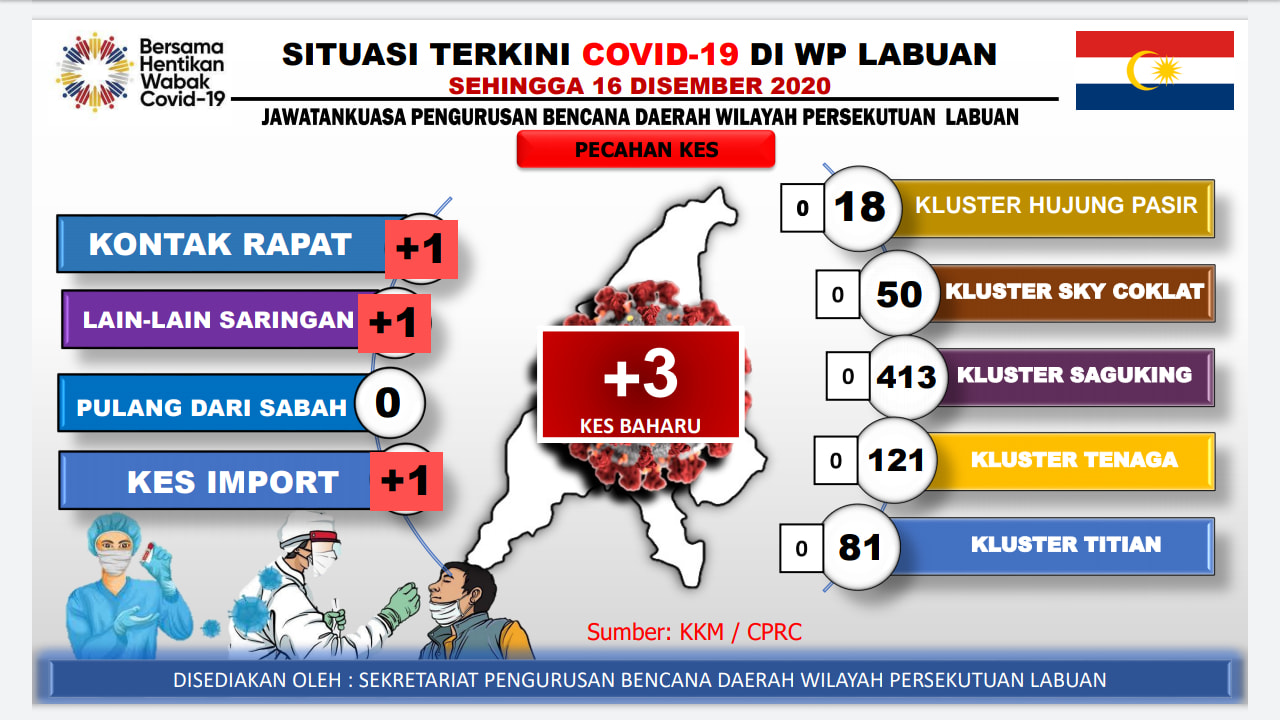 Bersama Hentikan Wabak Covid-19

SITUASI TERKINI COVID-19 DI WP LABUAN
SEHINGGA 16 DISEMBER 2020
JAWATANKUASA PENGURUSAN BENCANA DAERAH WILAYAH PERSEKUTUAN LABUAN

PECAHAN KES

KONTAK RAPAT +1

LAIN-LAIN SARINGAN +1

PULANG DARI SABAH 0

KES IMPORT +1

+3
KES BAHARU

0 18 KLUSTER HUJUNG PASIR

0 50 KLUSTER SKY COKLAT

0 413 KLUSTER SAGUKING

0 121 KLUSTER TENAGA

0 81 KLUSTER TITIAN

Sumber: KKM / CPRC

DISEDIAKAN OLEH : SEKRETARIAT PENGURUSAN BENCANA DAERAH WILAYAH PERSEKUTUAN LABUAN